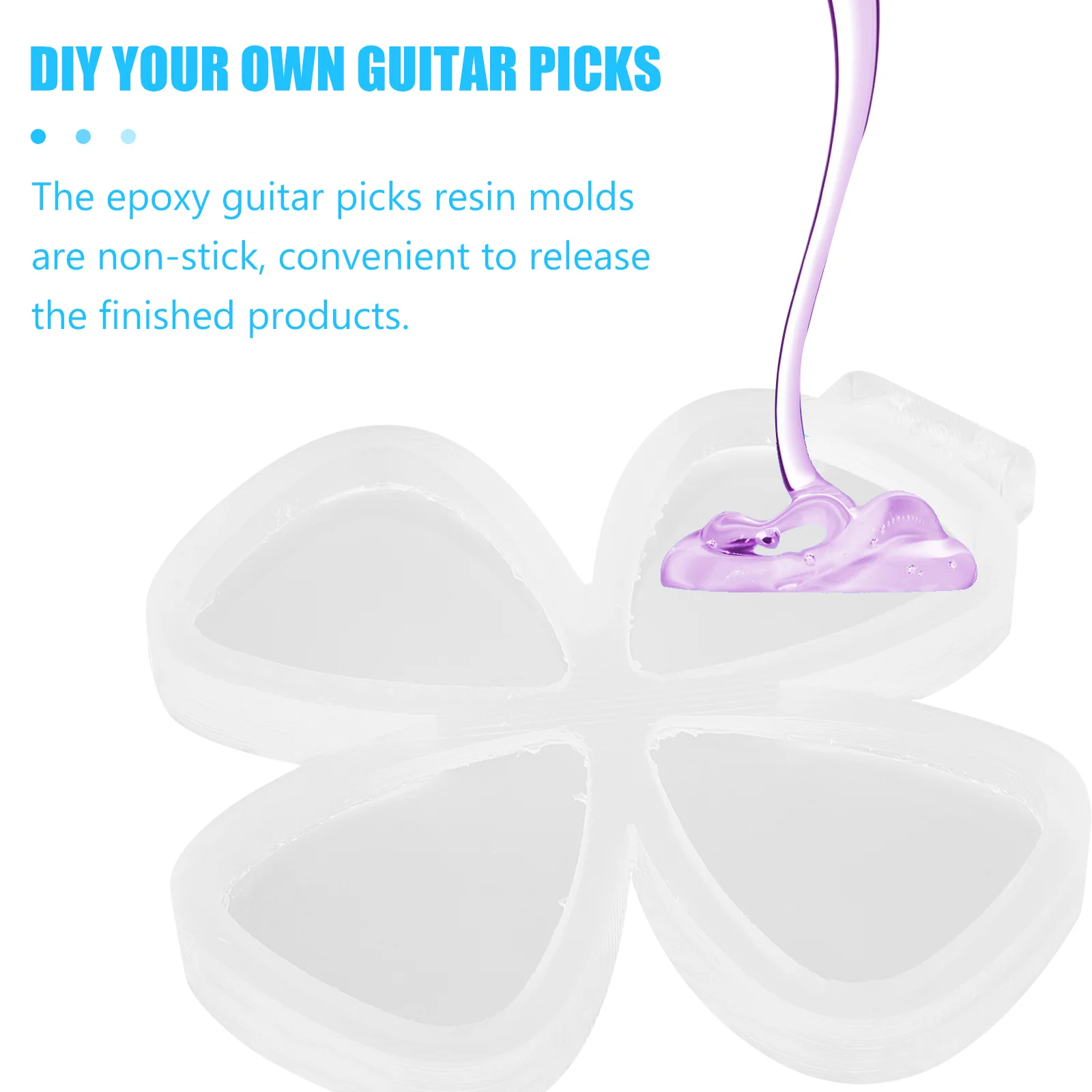 DIY YOUR OWN GUITAR PICKS

The epoxy guitar picks resin molds are non-stick, convenient to release the finished products.